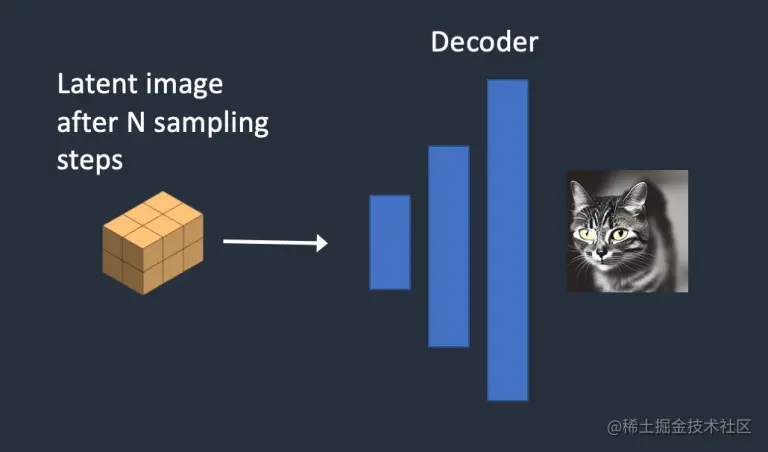 Latent image after N sampling steps

Decoder

@稀土掘金技术社区